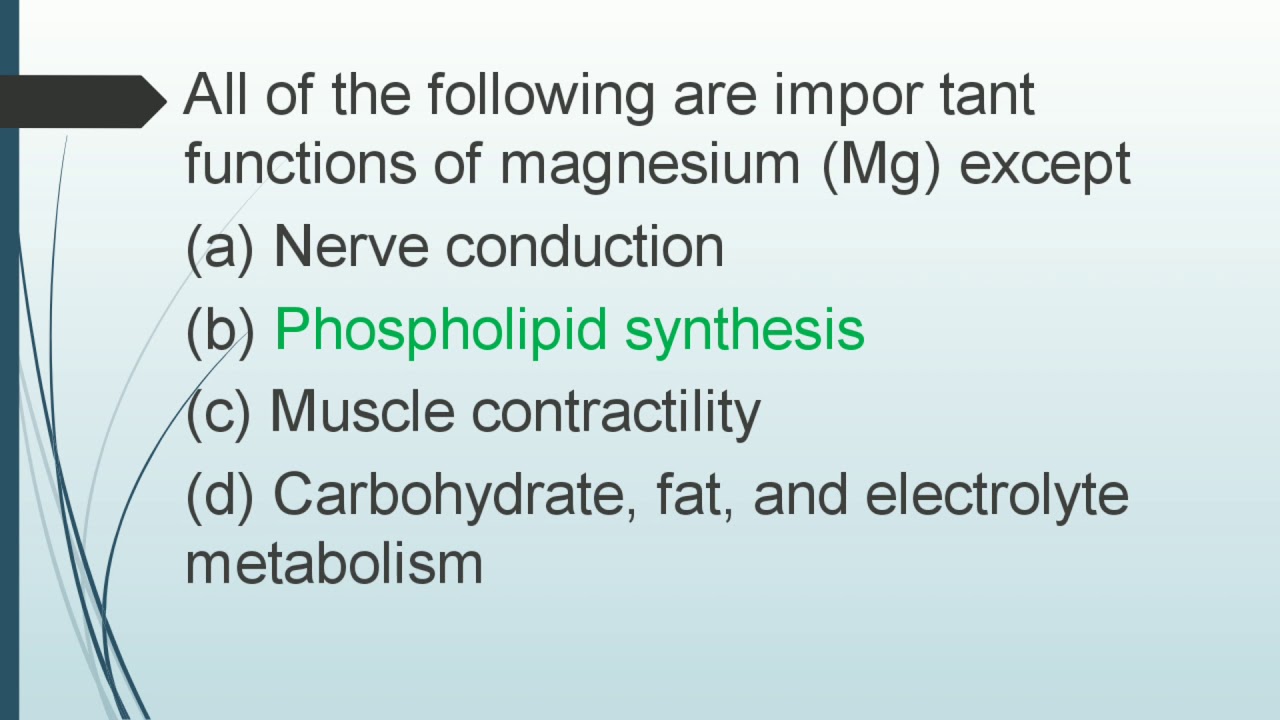 All of the following are impor tant functions of magnesium (Mg) except

(a) Nerve conduction

(b) Phospholipid synthesis

(c) Muscle contractility

(d) Carbohydrate, fat, and electrolyte metabolism